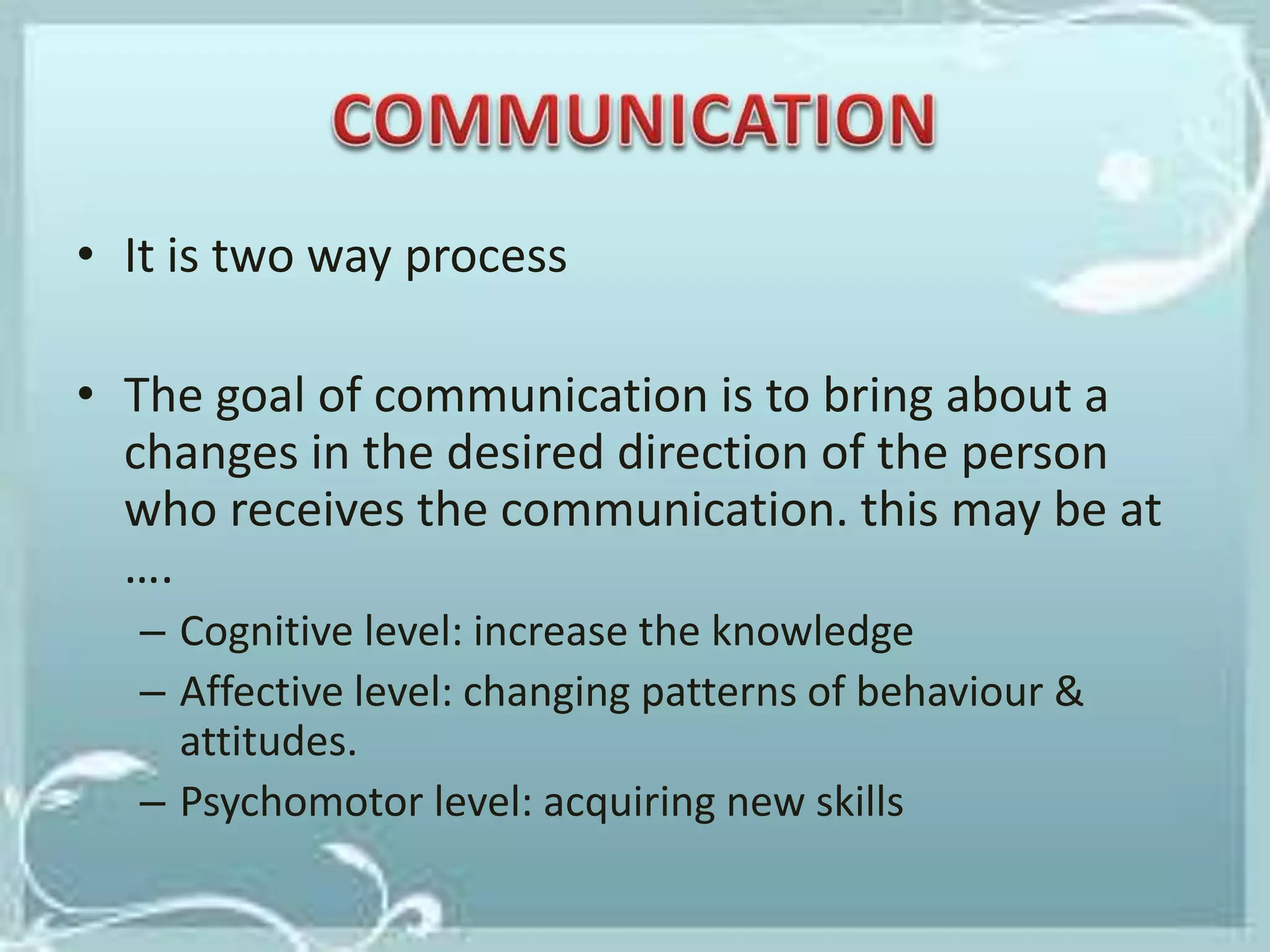 COMMUNICATION

• It is two way process

• The goal of communication is to bring about a changes in the desired direction of the person who receives the communication. this may be at ….

– Cognitive level: increase the knowledge
– Affective level: changing patterns of behaviour & attitudes.
– Psychomotor level: acquiring new skills